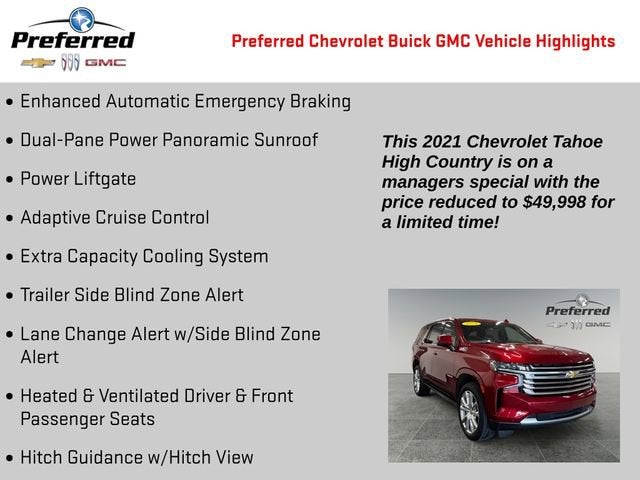 Preferred

GMC

Preferred Chevrolet Buick GMC Vehicle Highlights

• Enhanced Automatic Emergency Braking
• Dual-Pane Power Panoramic Sunroof
• Power Liftgate
• Adaptive Cruise Control
• Extra Capacity Cooling System
• Trailer Side Blind Zone Alert
• Lane Change Alert w/Side Blind Zone Alert
• Heated & Ventilated Driver & Front Passenger Seats
• Hitch Guidance w/Hitch View

This 2021 Chevrolet Tahoe High Country is on a managers special with the price reduced to $49,998 for a limited time!

Preferred

GMC